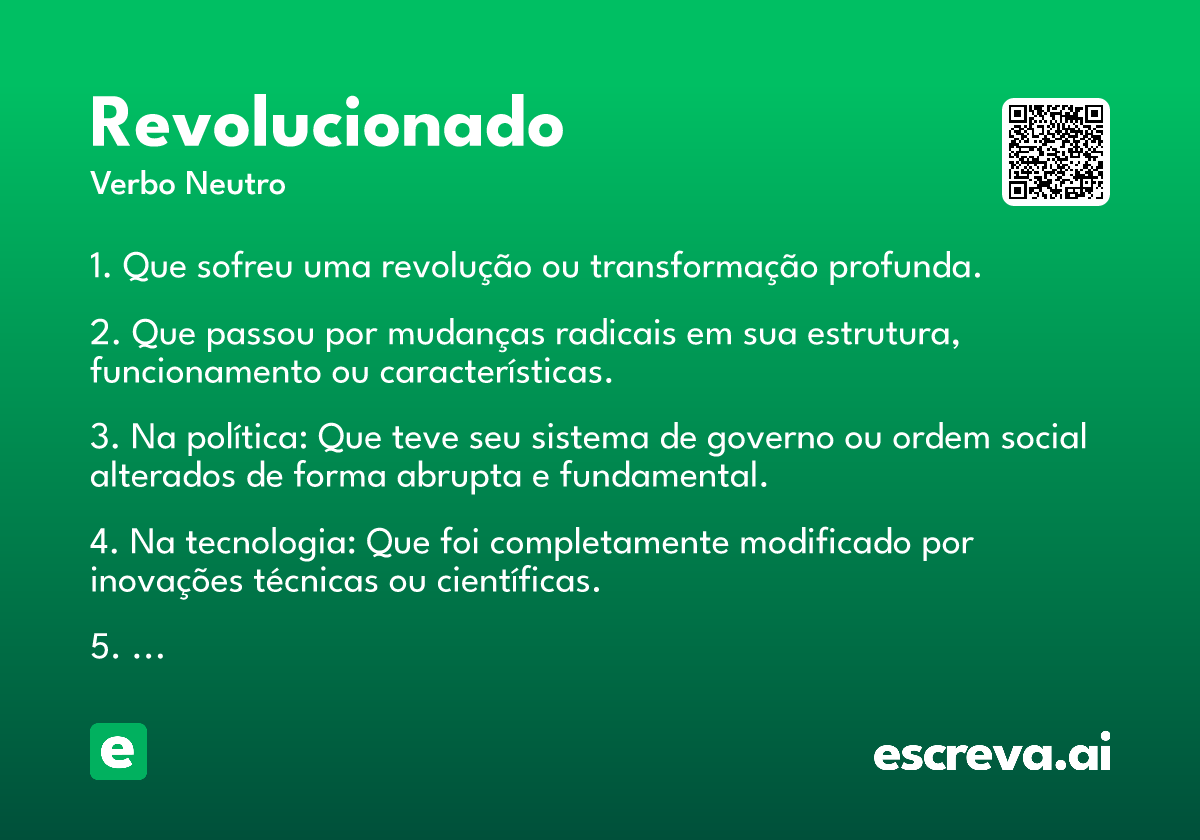 Revolucionado
Verbo Neutro

1. Que sofreu uma revolução ou transformação profunda.

2. Que passou por mudanças radicais em sua estrutura, funcionamento ou características.

3. Na política: Que teve seu sistema de governo ou ordem social alterados de forma abrupta e fundamental.

4. Na tecnologia: Que foi completamente modificado por inovações técnicas ou científicas.

5. ...

e

escreva.ai